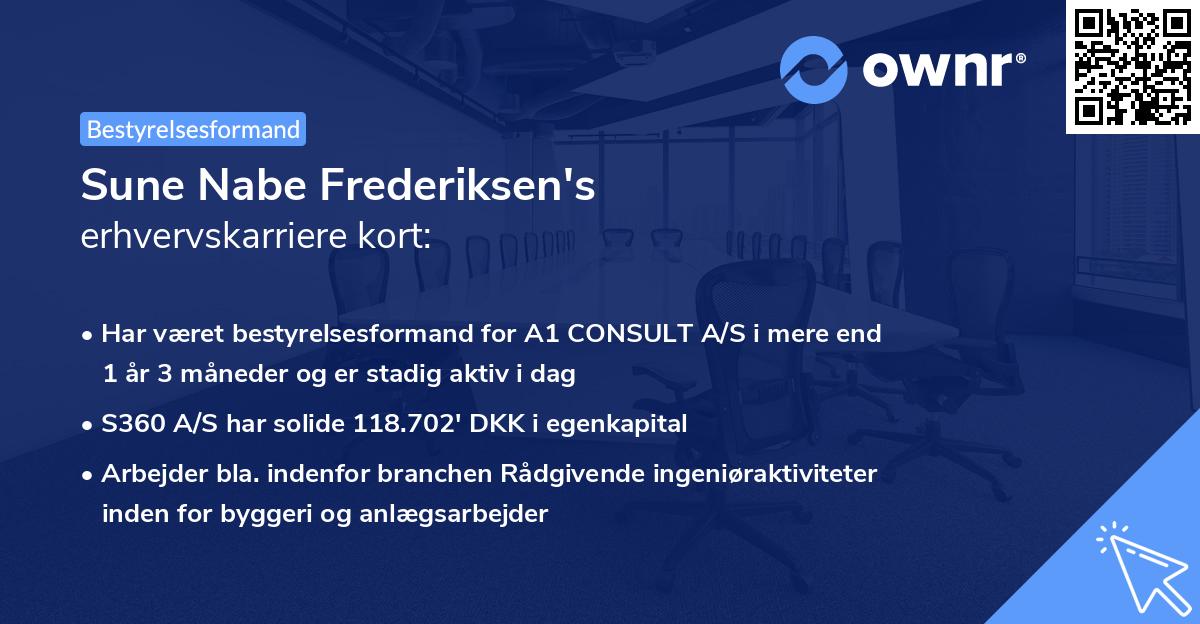 ownr®

Bestyrelsesformand

Sune Nabe Frederiksen's
erhvervskarriere kort:

• Har været bestyrelsesformand for A1 CONSULT A/S i mere end 1 år 3 måneder og er stadig aktiv i dag

• S360 A/S har solide 118.702' DKK i egenkapital

• Arbejder bla. indenfor branchen Rådgivende ingeniøraktiviteter inden for byggeri og anlægsarbejder